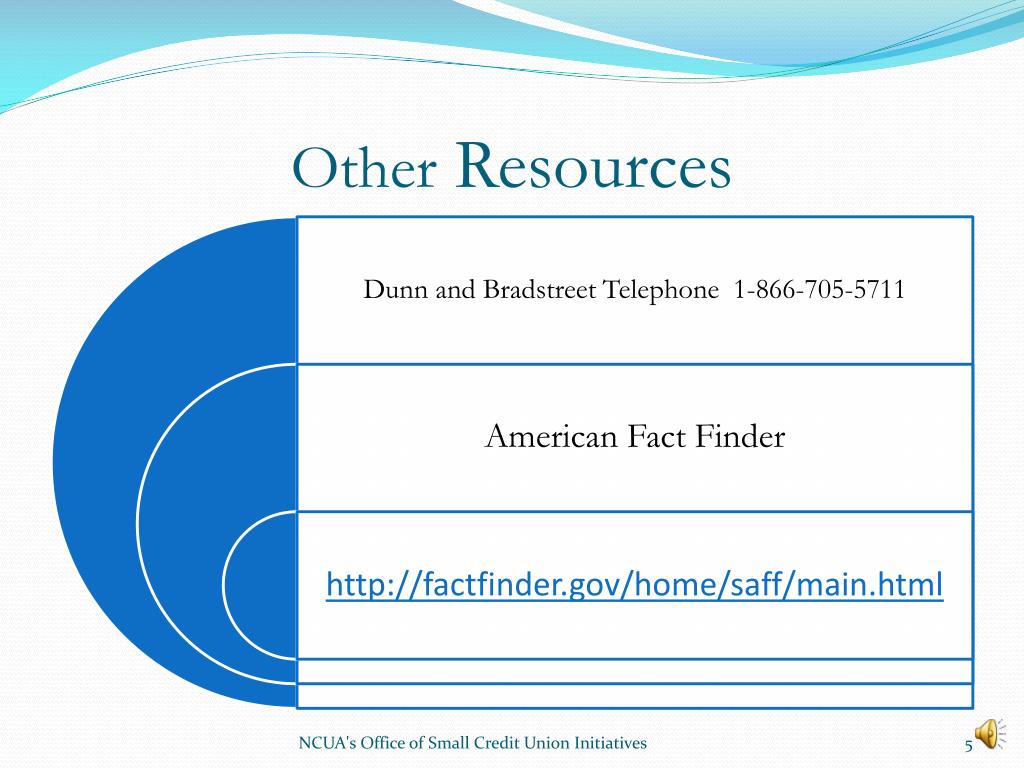 Other Resources

Dunn and Bradstreet Telephone 1-866-705-5711

American Fact Finder

http://factfinder.gov/home/saff/main.html

NCUA's Office of Small Credit Union Initiatives

5